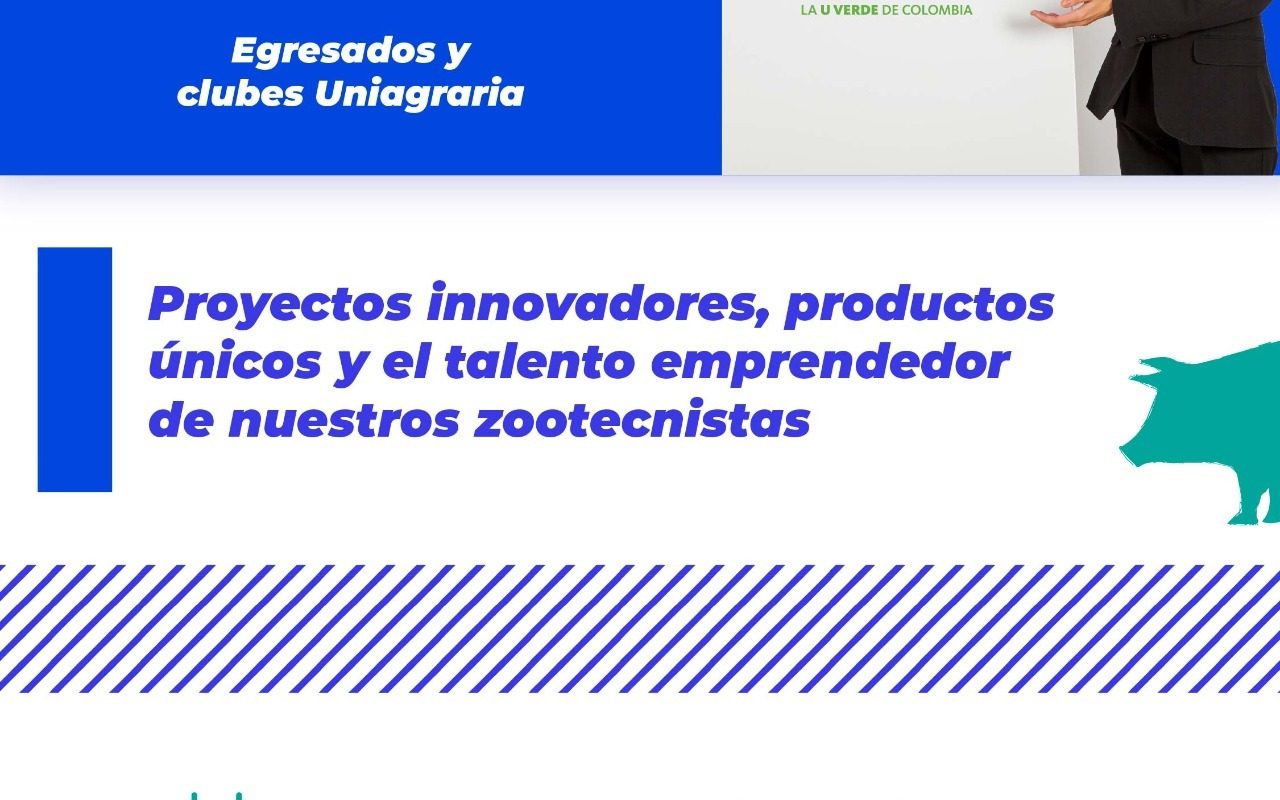 Egresados y clubes Uniagraria

LA U VERDE DE COLOMBIA

Proyectos innovadores, productos únicos y el talento emprendedor de nuestros zootecnistas